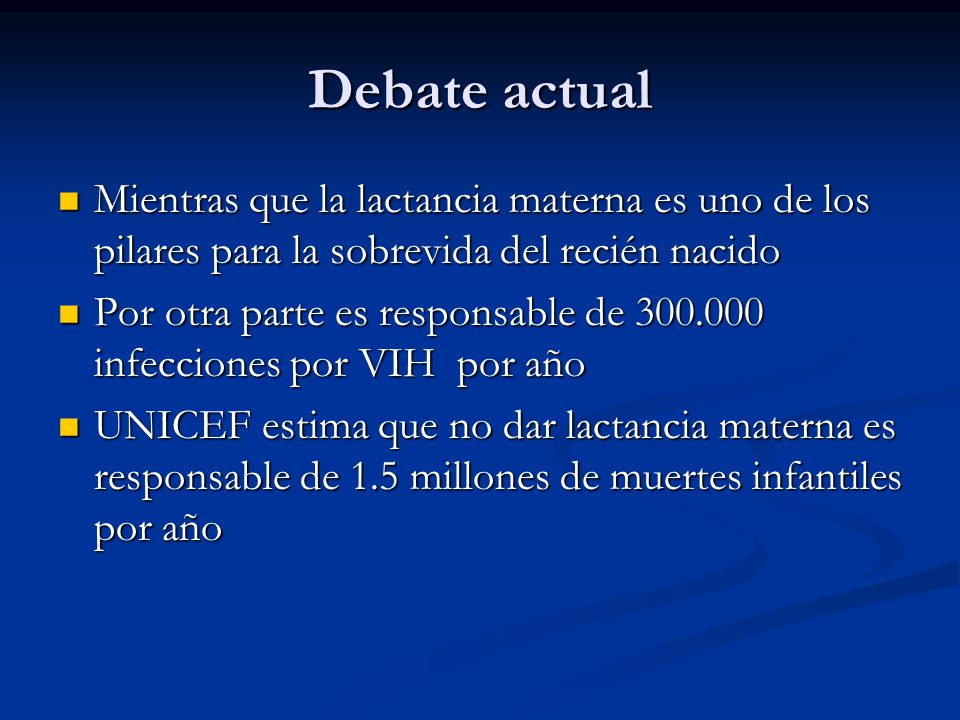 Debate actual

- Mientras que la lactancia materna es uno de los pilares para la sobrevida del recién nacido
- Por otra parte es responsable de 300.000 infecciones por VIH  por año
- UNICEF estima que no dar lactancia materna es responsable de 1.5 millones de muertes infantiles por año